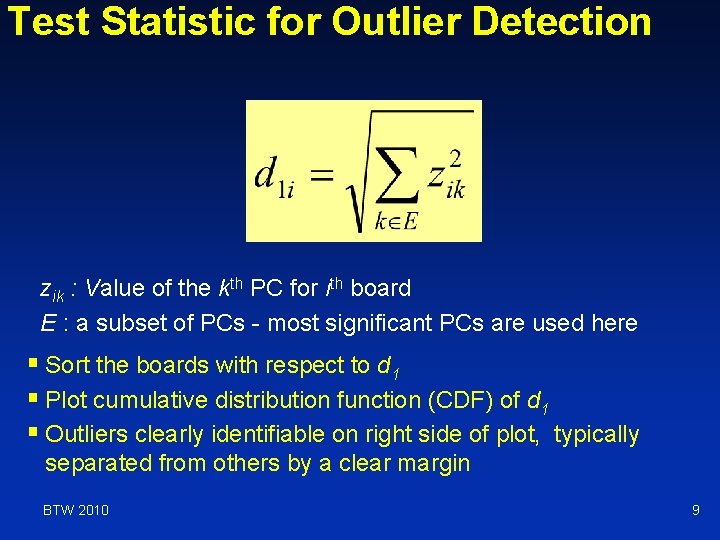 Test Statistic for Outlier Detection

$d_{1i} = \sqrt{\sum_{k \in E} z_{ik}^2}$

$z_{ik}$ : Value of the $k^{th}$ PC for $i^{th}$ board

$E$ : a subset of PCs - most significant PCs are used here

▪ Sort the boards with respect to $d_1$

▪ Plot cumulative distribution function (CDF) of $d_1$

▪ Outliers clearly identifiable on right side of plot, typically separated from others by a clear margin

BTW 2010

9